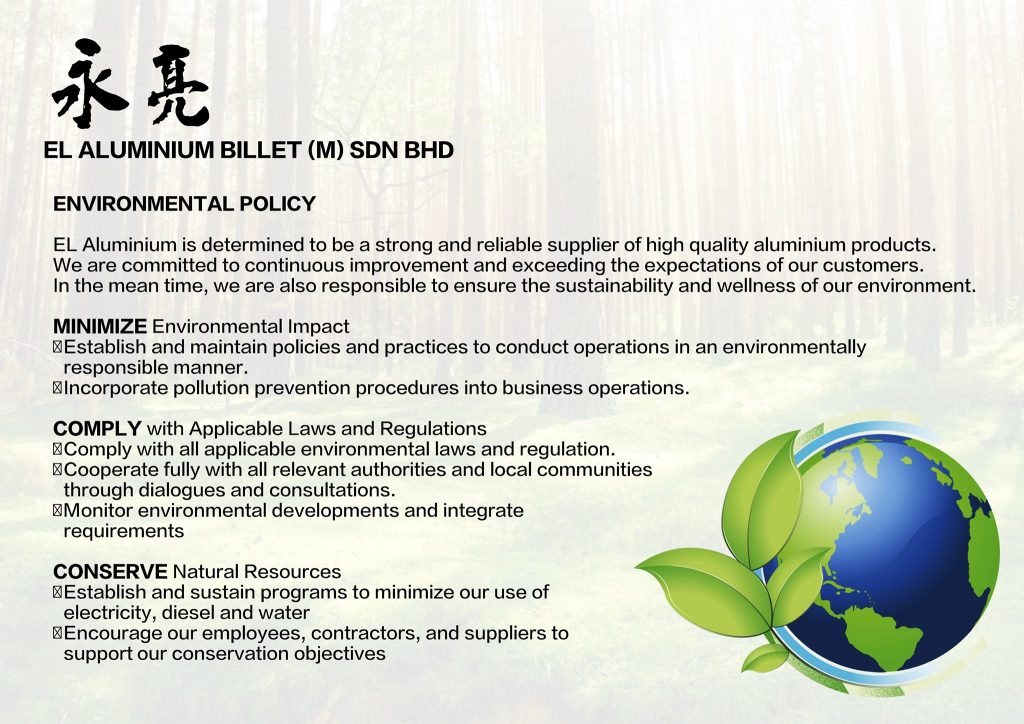 永亮
EL ALUMINIUM BILLET (M) SDN BHD

ENVIRONMENTAL POLICY

EL Aluminium is determined to be a strong and reliable supplier of high quality aluminium products. We are committed to continuous improvement and exceeding the expectations of our customers. In the mean time, we are also responsible to ensure the sustainability and wellness of our environment.

MINIMIZE Environmental Impact
Establish and maintain policies and practices to conduct operations in an environmentally responsible manner.
Incorporate pollution prevention procedures into business operations.

COMPLY with Applicable Laws and Regulations
Comply with all applicable environmental laws and regulation.
Cooperate fully with all relevant authorities and local communities through dialogues and consultations.
Monitor environmental developments and integrate requirements

CONSERVE Natural Resources
Establish and sustain programs to minimize our use of electricity, diesel and water
Encourage our employees, contractors, and suppliers to support our conservation objectives